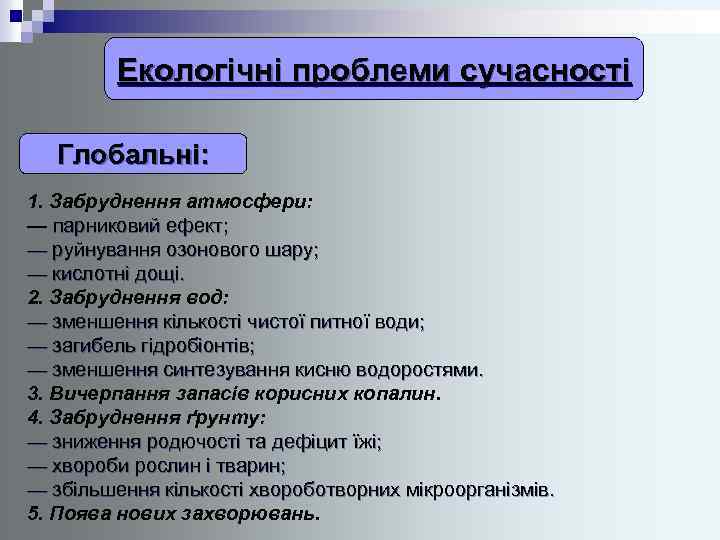 Екологічні проблеми сучасності

Глобальні:

1. Забруднення атмосфери:
— парниковий ефект;
— руйнування озонового шару;
— кислотні дощі.
2. Забруднення вод:
— зменшення кількості чистої питної води;
— загибель гідробіонтів;
— зменшення синтезування кисню водоростями.
3. Вичерпання запасів корисних копалин.
4. Забруднення ґрунту:
— зниження родючості та дефіцит їжі;
— хвороби рослин і тварин;
— збільшення кількості хвороботворних мікроорганізмів.
5. Поява нових захворювань.